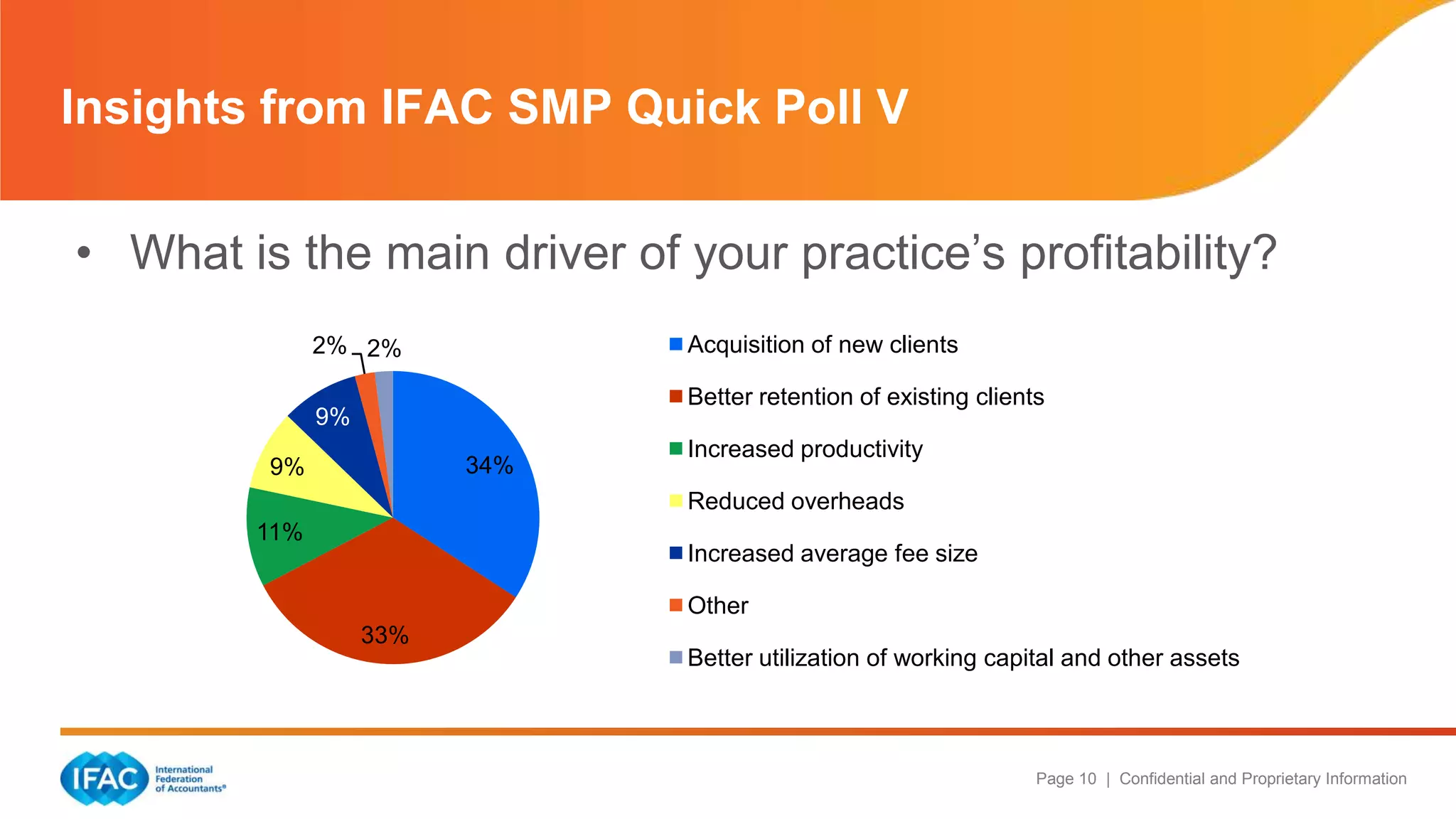 Insights from IFAC SMP Quick Poll V

• What is the main driver of your practice's profitability?

2% 2%
9%
9%
34%
11%
33%

Acquisition of new clients
Better retention of existing clients
Increased productivity
Reduced overheads
Increased average fee size
Other
Better utilization of working capital and other assets

IFAC International Federation of Accountants®

Page 10 | Confidential and Proprietary Information